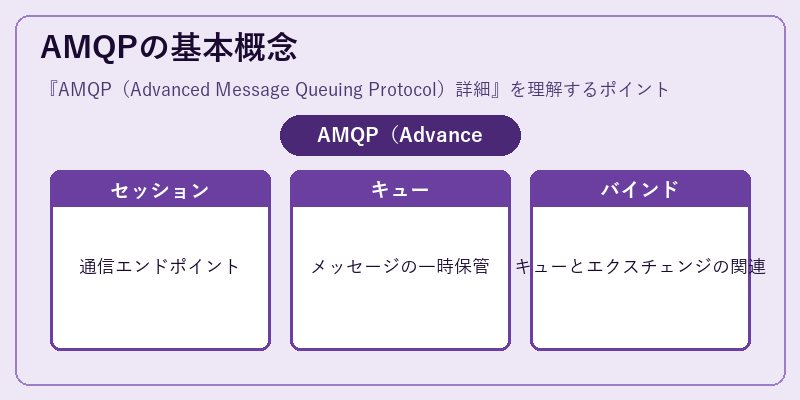 AMQPの基本概念

『AMQP（Advanced Message Queuing Protocol）詳細』を理解するポイント

AMQP（Advance

セッション

通信エンドポイント

キュー

メッセージの一時保管

バインド

キューとエクスチェンジの関連